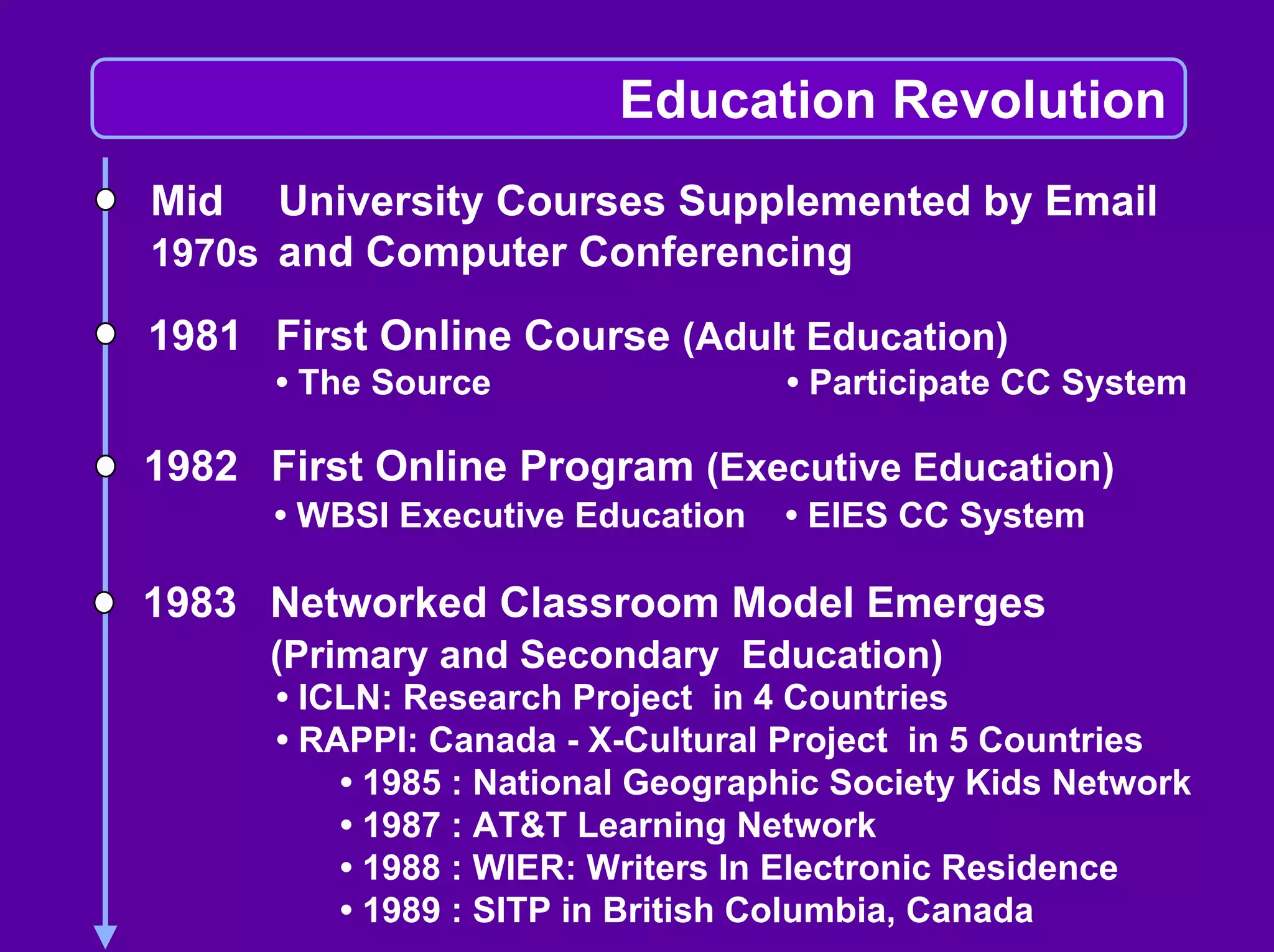 Education Revolution

Mid 1970s University Courses Supplemented by Email and Computer Conferencing

1981 First Online Course (Adult Education)
• The Source • Participate CC System

1982 First Online Program (Executive Education)
• WBSI Executive Education • EIES CC System

1983 Networked Classroom Model Emerges (Primary and Secondary Education)
• ICLN: Research Project in 4 Countries
• RAPPI: Canada - X-Cultural Project in 5 Countries
• 1985 : National Geographic Society Kids Network
• 1987 : AT&T Learning Network
• 1988 : WIER: Writers In Electronic Residence
• 1989 : SITP in British Columbia, Canada